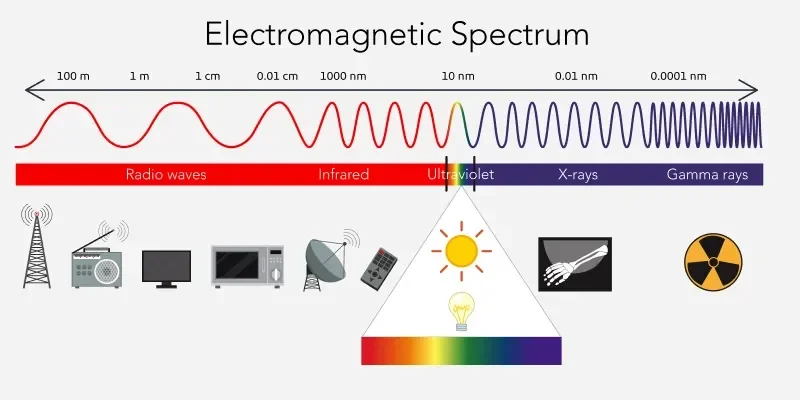 Electromagnetic Spectrum

100 m 1 m 1 cm 0.01 cm 1000 nm 10 nm 0.01 nm 0.0001 nm

Radio waves Infrared Ultraviolet X-rays Gamma rays